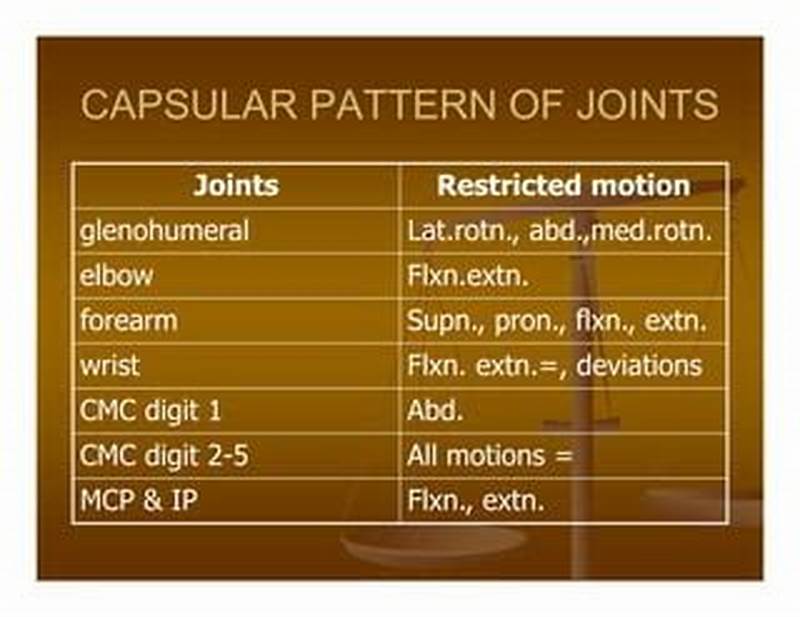 CAPSULAR PATTERN OF JOINTS

| Joints | Restricted motion |
|---|---|
| glenohumeral | Lat.rotn., abd.,med.rotn. |
| elbow | Flxn.extn. |
| forearm | Supn., pron., flxn., extn. |
| wrist | Flxn. extn.=, deviations |
| CMC digit 1 | Abd. |
| CMC digit 2-5 | All motions = |
| MCP & IP | Flxn., extn. |